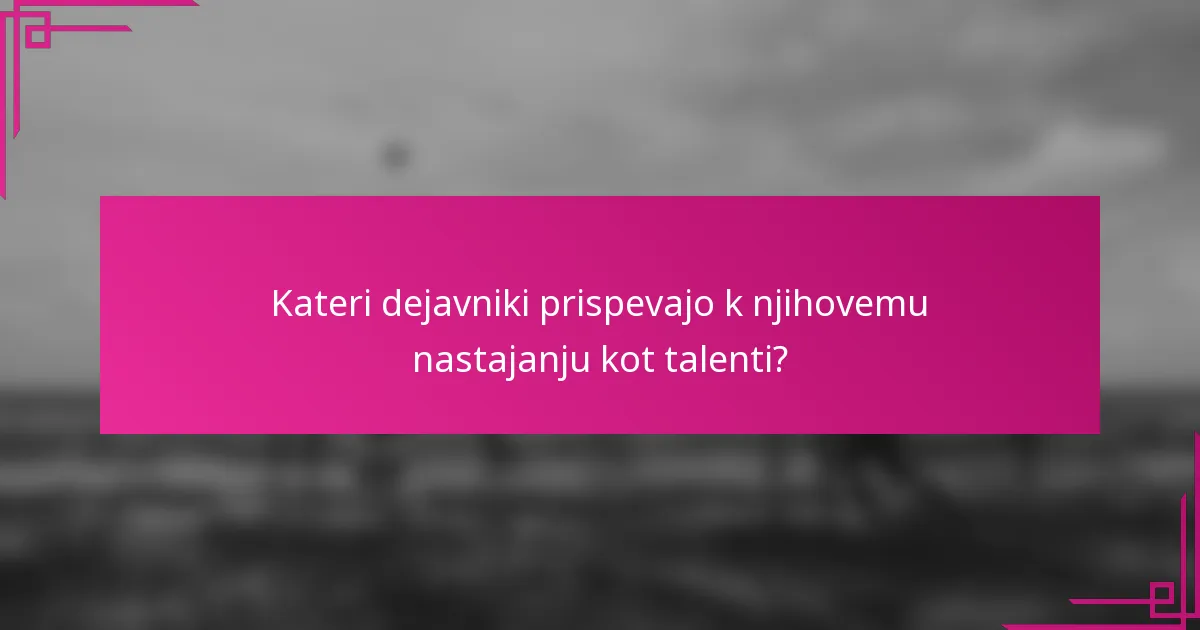 Kateri dejavniki prispevajo k njihovemu nastajanju kot talenti?